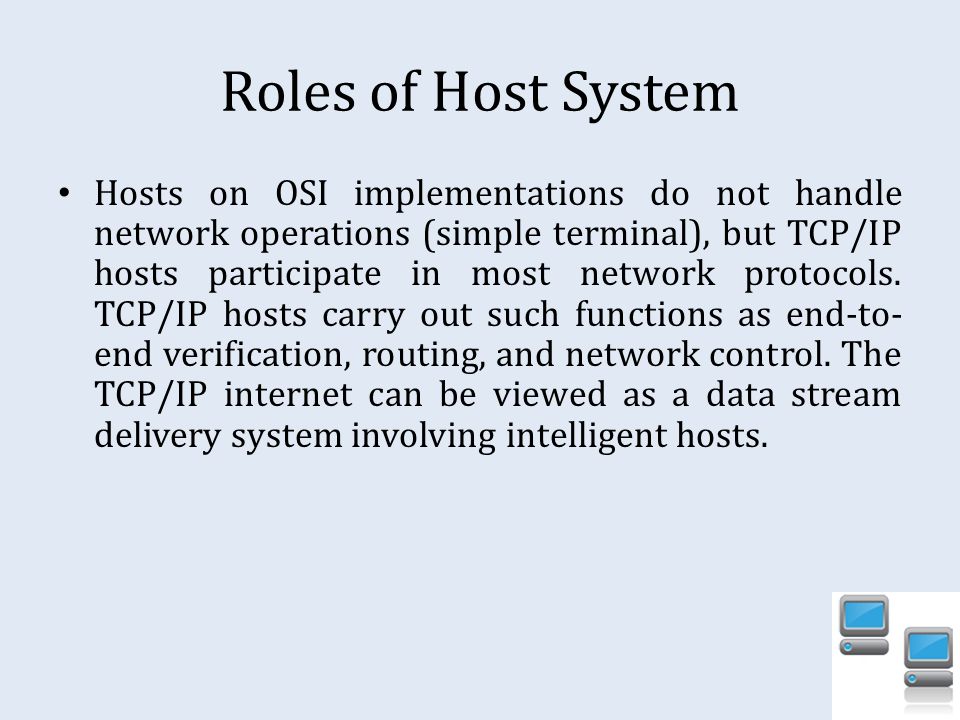 Roles of Host System

• Hosts on OSI implementations do not handle network operations (simple terminal), but TCP/IP hosts participate in most network protocols. TCP/IP hosts carry out such functions as end-to-end verification, routing, and network control. The TCP/IP internet can be viewed as a data stream delivery system involving intelligent hosts.